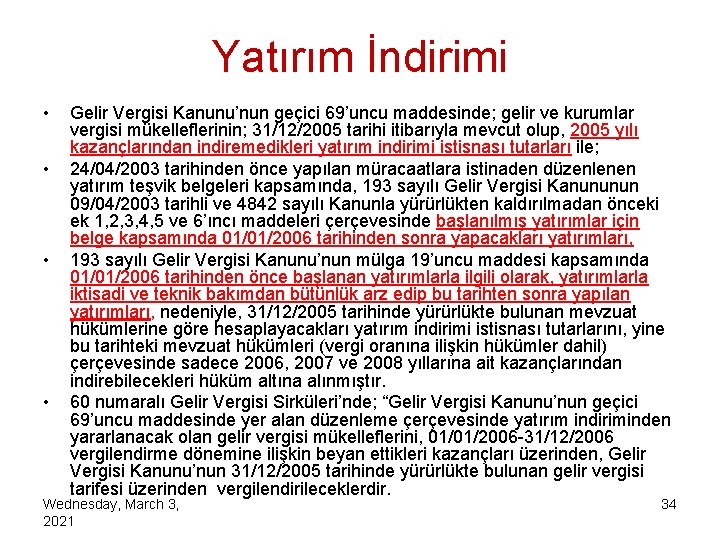 Yatırım İndirimi

• Gelir Vergisi Kanunu'nun geçici 69'uncu maddesinde; gelir ve kurumlar vergisi mükelleflerinin; 31/12/2005 tarihi itibarıyla mevcut olup, 2005 yılı kazançlarından indiremedikleri yatırım indirimi istisnası tutarları ile;

• 24/04/2003 tarihinden önce yapılan müracaatlara istinaden düzenlenen yatırım teşvik belgeleri kapsamında, 193 sayılı Gelir Vergisi Kanununun 09/04/2003 tarihli ve 4842 sayılı Kanunla yürürlükten kaldırılmadan önceki ek 1,2,3,4,5 ve 6'ıncı maddeleri çerçevesinde başlanılmış yatırımlar için belge kapsamında 01/01/2006 tarihinden sonra yapacakları yatırımları,

• 193 sayılı Gelir Vergisi Kanunu'nun mülga 19'uncu maddesi kapsamında 01/01/2006 tarihinden önce başlanan yatırımlarla ilgili olarak, yatırımlarla iktisadi ve teknik bakımdan bütünlük arz edip bu tarihten sonra yapılan yatırımları, nedeniyle, 31/12/2005 tarihinde yürürlükte bulunan mevzuat hükümlerine göre hesaplayacakları yatırım indirimi istisnası tutarlarını, yine bu tarihteki mevzuat hükümleri (vergi oranına ilişkin hükümler dahil) çerçevesinde sadece 2006, 2007 ve 2008 yıllarına ait kazançlarından indirebilecekleri hüküm altına alınmıştır.

• 60 numaralı Gelir Vergisi Sirküleri'nde; "Gelir Vergisi Kanunu'nun geçici 69'uncu maddesinde yer alan düzenleme çerçevesinde yatırım indiriminden yararlanacak olan gelir vergisi mükelleflerini, 01/01/2006-31/12/2006 vergilendirme dönemine ilişkin beyan ettikleri kazançları üzerinden, Gelir Vergisi Kanunu'nun 31/12/2005 tarihinde yürürlükte bulunan gelir vergisi tarifesi üzerinden vergilendirileceklerdir.

Wednesday, March 3, 2021

34